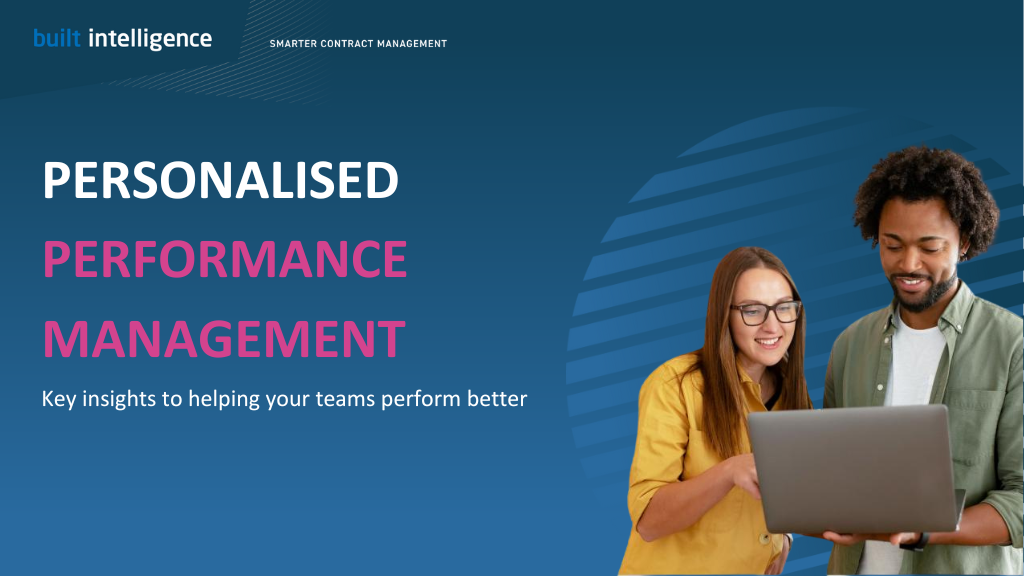 built intelligence

SMARTER CONTRACT MANAGEMENT

PERSONALISED

PERFORMANCE

MANAGEMENT

Key insights to helping your teams perform better